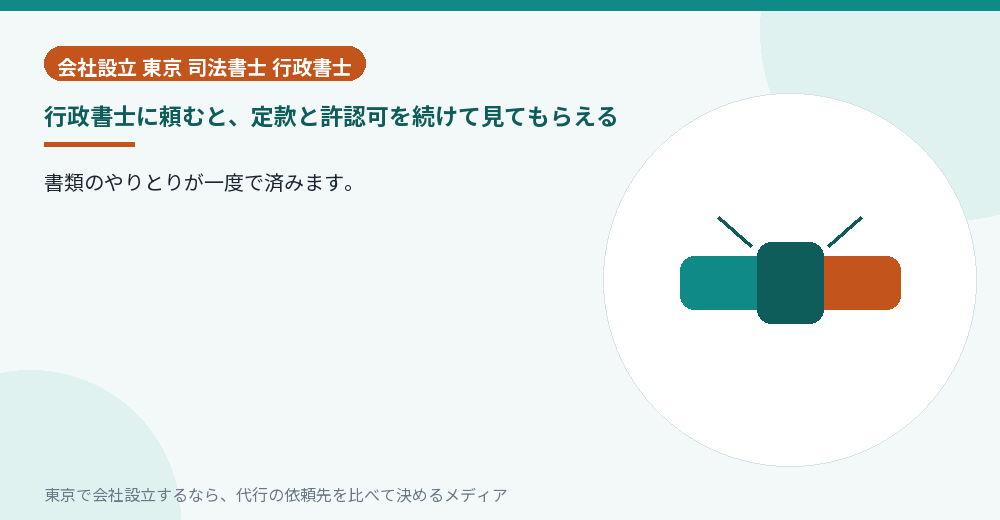 会社設立 東京 司法書士 行政書士

行政書士に頼むと、定款と許認可を続けて見てもらえる

書類のやりとりが一度で済みます。

東京で会社設立するなら、代行の依頼先を比べて決めるメディア